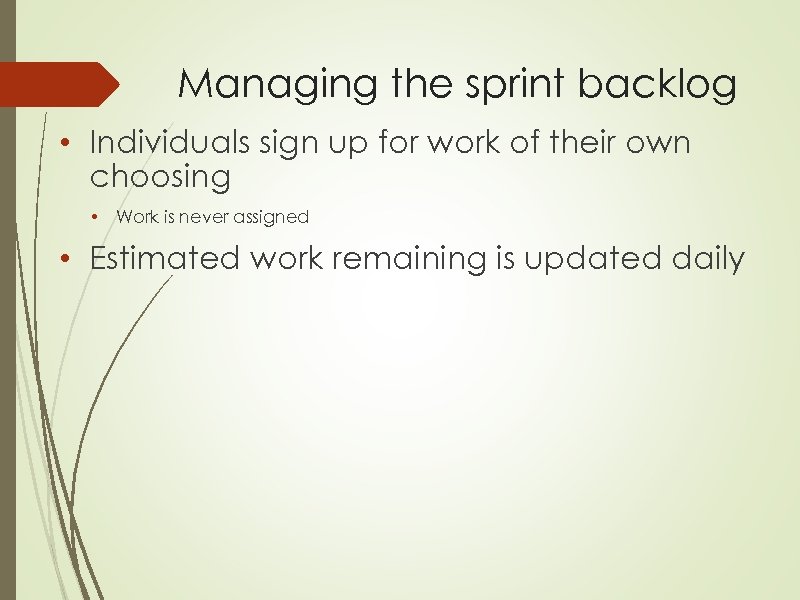 Managing the sprint backlog

• Individuals sign up for work of their own choosing
    • Work is never assigned
• Estimated work remaining is updated daily